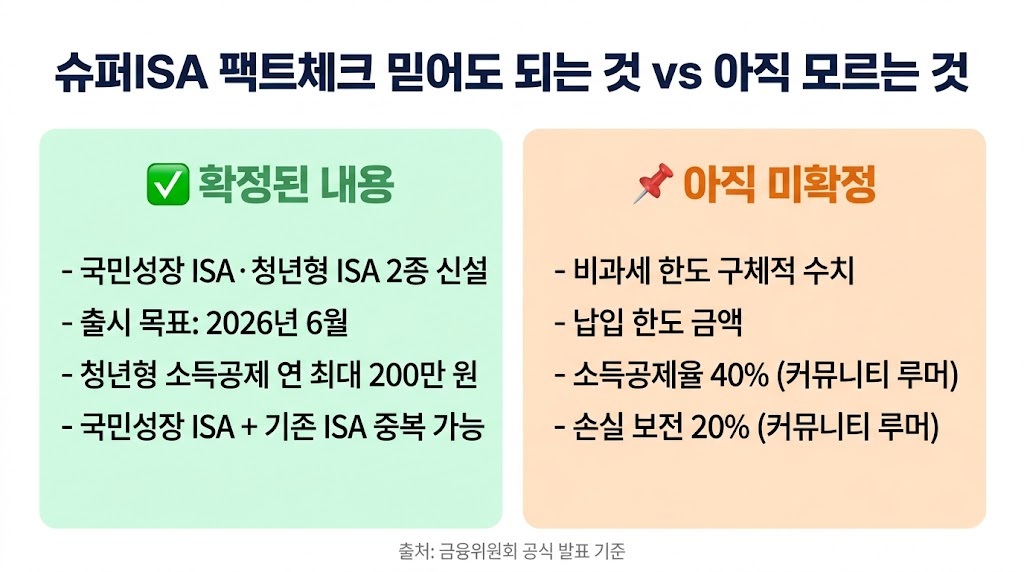 슈퍼ISA 팩트체크 믿어도 되는 것 vs 아직 모르는 것

✅ 확정된 내용

- 국민성장 ISA·청년형 ISA 2종 신설
- 출시 목표: 2026년 6월
- 청년형 소득공제 연 최대 200만 원
- 국민성장 ISA + 기존 ISA 중복 가능

📌 아직 미확정

- 비과세 한도 구체적 수치
- 납입 한도 금액
- 소득공제율 40% (커뮤니티 루머)
- 손실 보전 20% (커뮤니티 루머)

출처: 금융위원회 공식 발표 기준